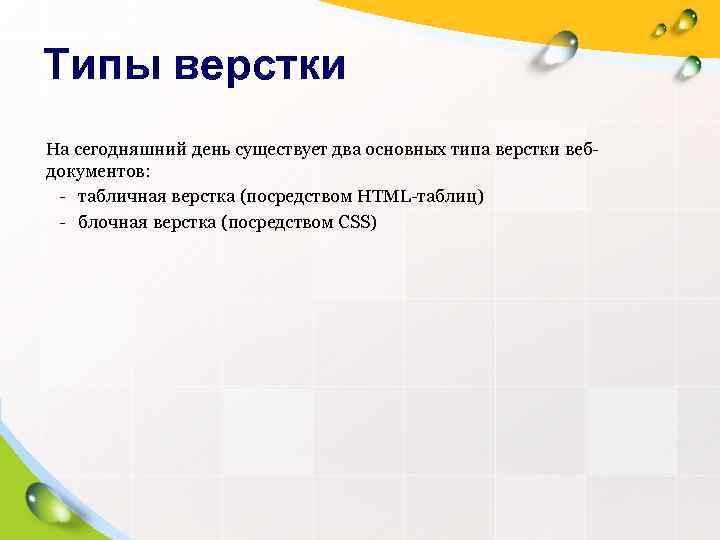 Типы верстки

На сегодняшний день существует два основных типа верстки веб-документов:
- табличная верстка (посредством HTML-таблиц)
- блочная верстка (посредством CSS)